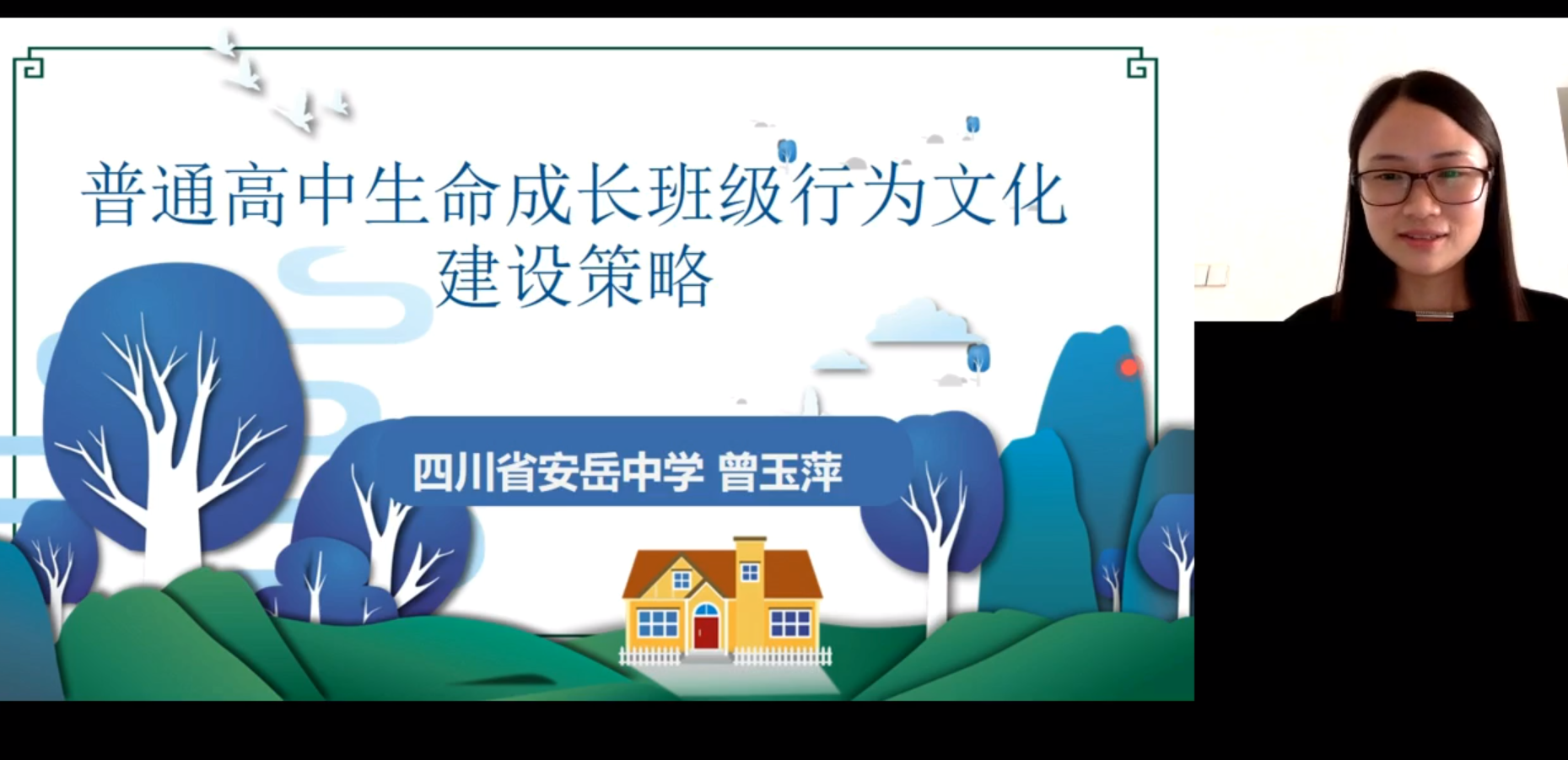 普通高中生命成长班级行为文化建设策略

四川省安岳中学 曾玉萍